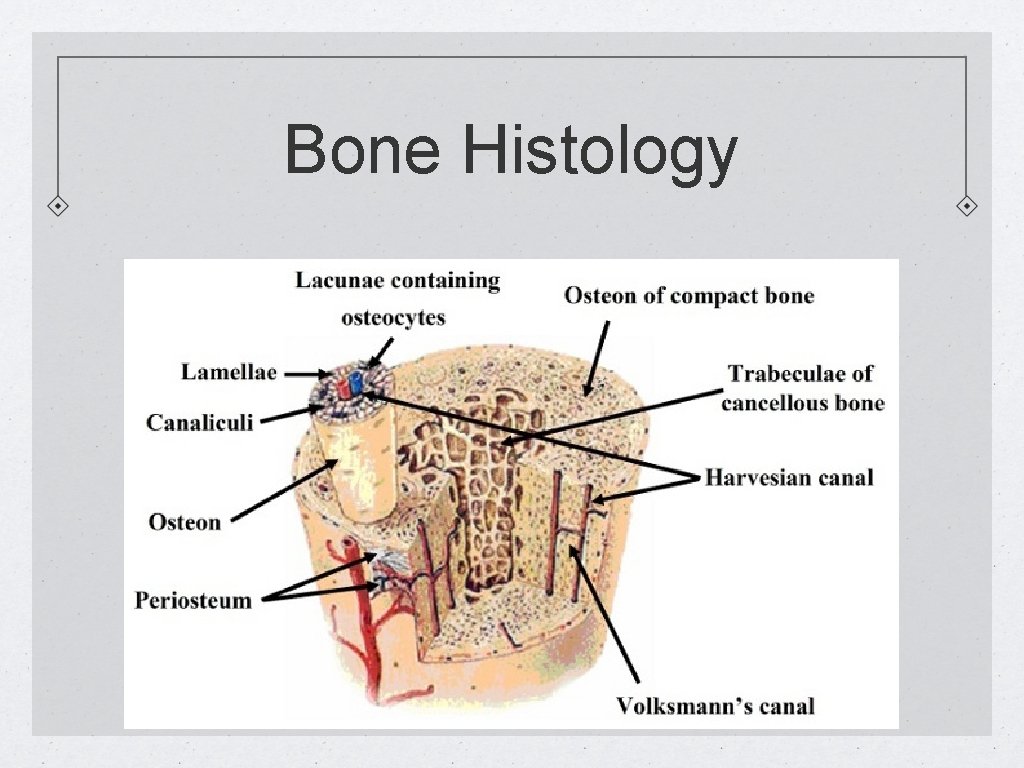 Bone Histology

Lacunae containing osteocytes

Osteon of compact bone

Lamellae

Trabeculae of cancellous bone

Canaliculi

Harvesian canal

Osteon

Periosteum

Volksmann's canal